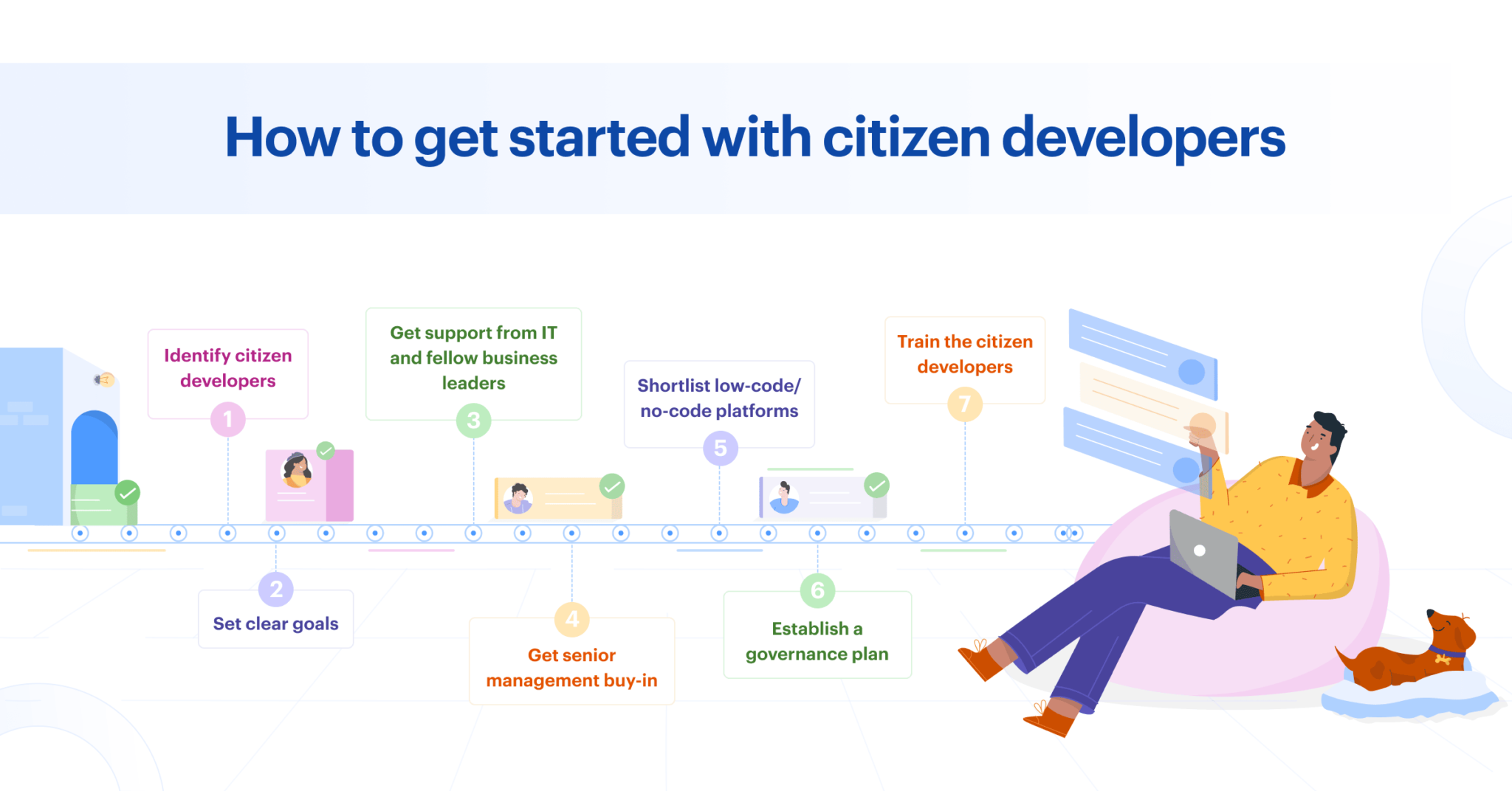 How to get started with citizen developers

Identify citizen developers
1

2
Set clear goals

Get support from IT and fellow business leaders
3

4
Get senior management buy-in

Shortlist low-code/ no-code platforms
5

6
Establish a governance plan

Train the citizen developers
7